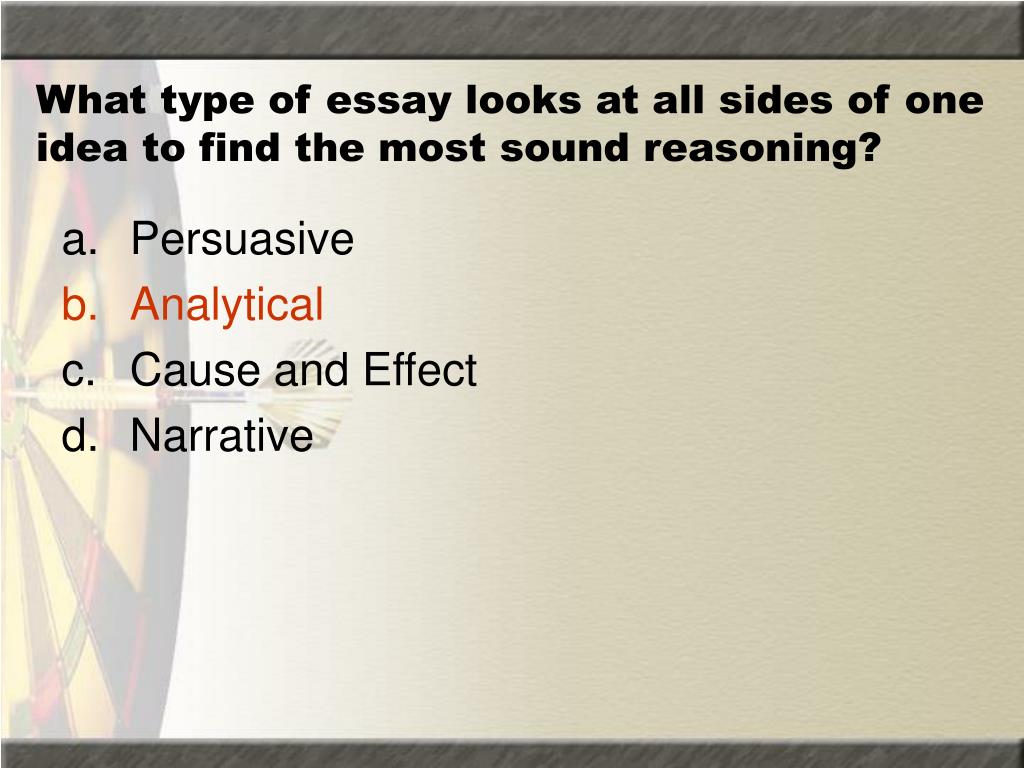 What type of essay looks at all sides of one idea to find the most sound reasoning?

a. Persuasive
b. Analytical
c. Cause and Effect
d. Narrative